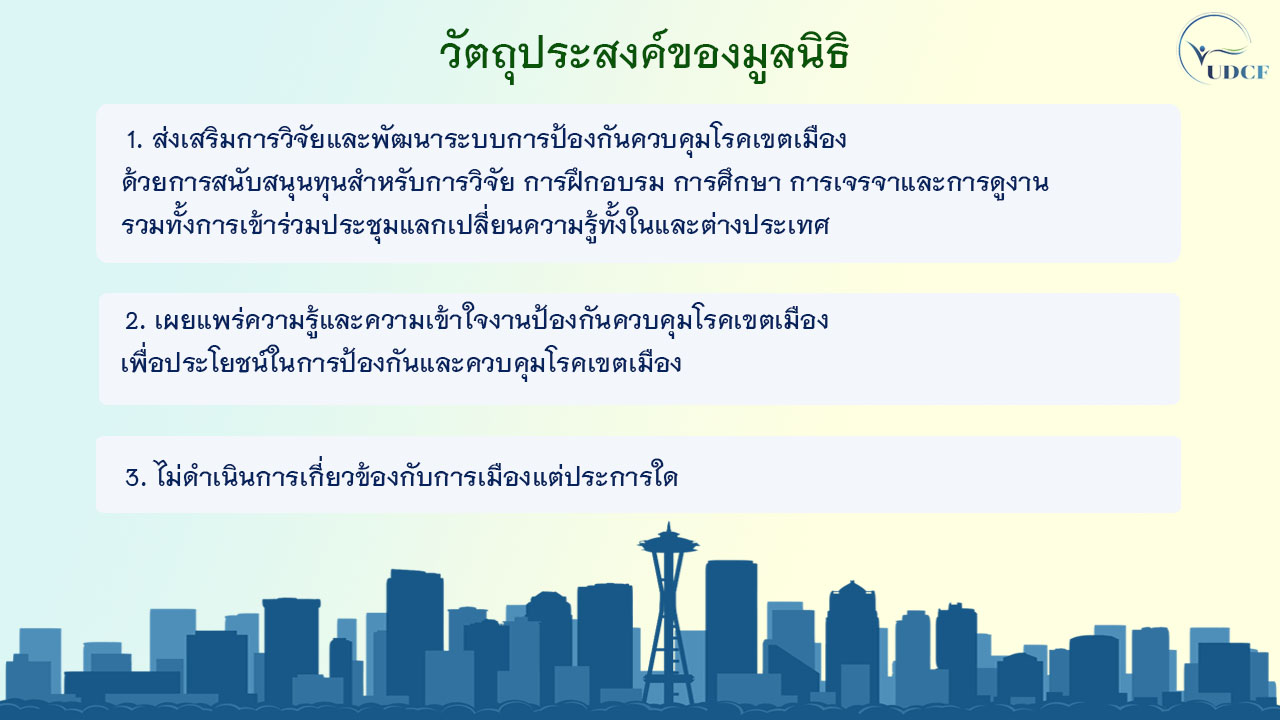 วัตถุประสงค์ของมูลนิธิ

UDCF

1. ส่งเสริมการวิจัยและพัฒนาระบบการป้องกันควบคุมโรคเขตเมือง ด้วยการสนับสนุนทุนสำหรับการวิจัย การฝึกอบรม การศึกษา การเจรจาและการดูงาน รวมทั้งการเข้าร่วมประชุมแลกเปลี่ยนความรู้ทั้งในและต่างประเทศ

2. เผยแพร่ความรู้และความเข้าใจงานป้องกันควบคุมโรคเขตเมือง เพื่อประโยชน์ในการป้องกันและควบคุมโรคเขตเมือง

3. ไม่ดำเนินการเกี่ยวข้องกับการเมืองแต่ประการใด